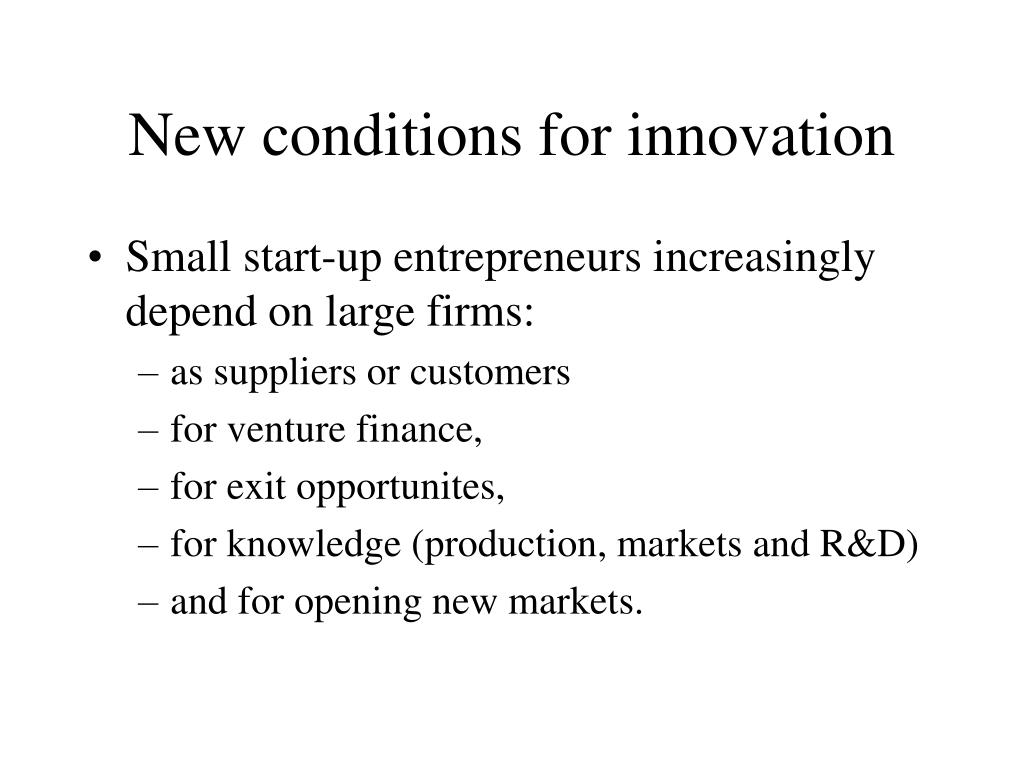 New conditions for innovation

• Small start-up entrepreneurs increasingly depend on large firms:
– as suppliers or customers
– for venture finance,
– for exit opportunites,
– for knowledge (production, markets and R&D)
– and for opening new markets.